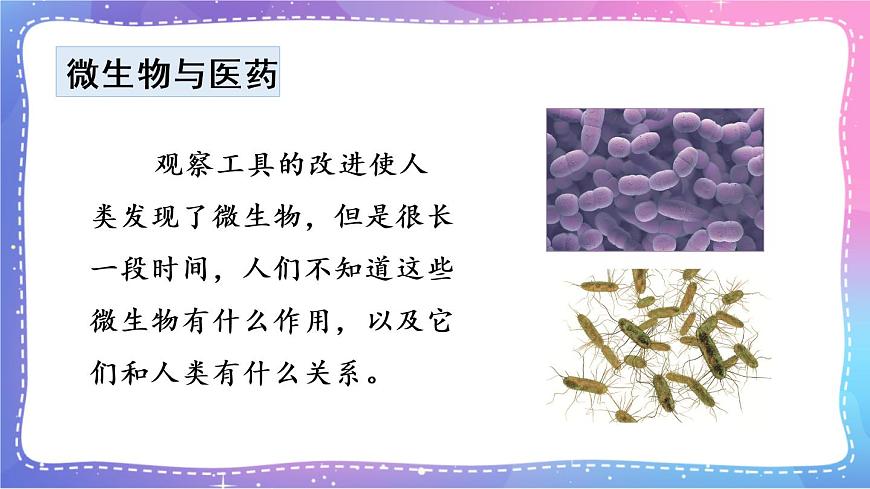 微生物与医药

观察工具的改进使人类发现了微生物，但是很长一段时间，人们不知道这些微生物有什么作用，以及它们和人类有什么关系。